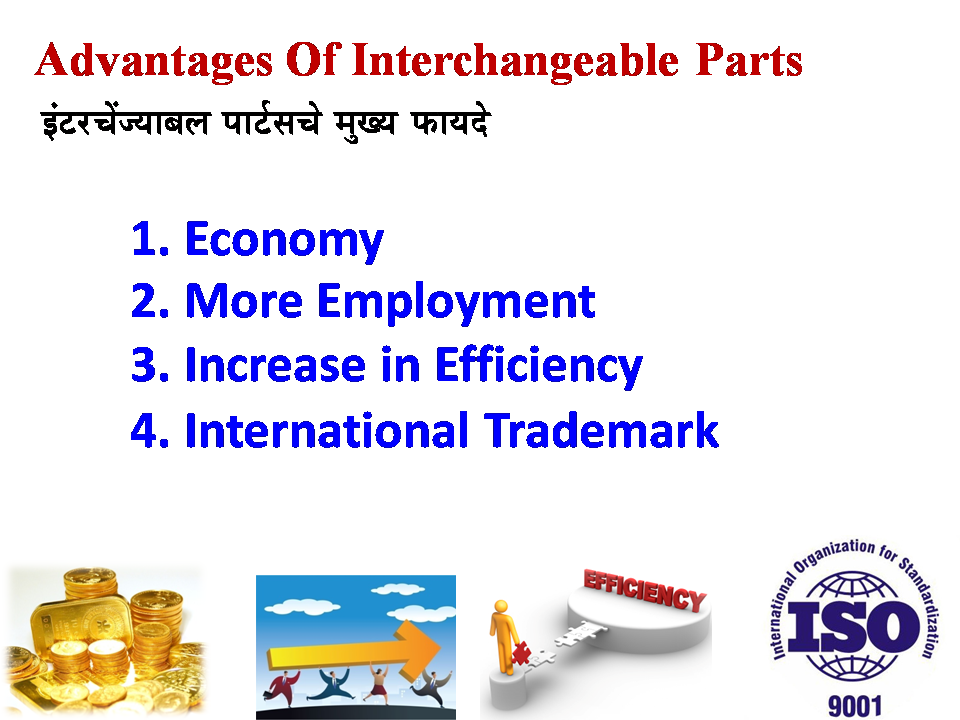 Advantages Of Interchangeable Parts

इंटरचेंज्याबल पार्टसचे मुख्य फायदे

1. Economy
2. More Employment
3. Increase in Efficiency
4. International Trademark

EFFICIENCY

International Organization for Standardization
ISO
9001